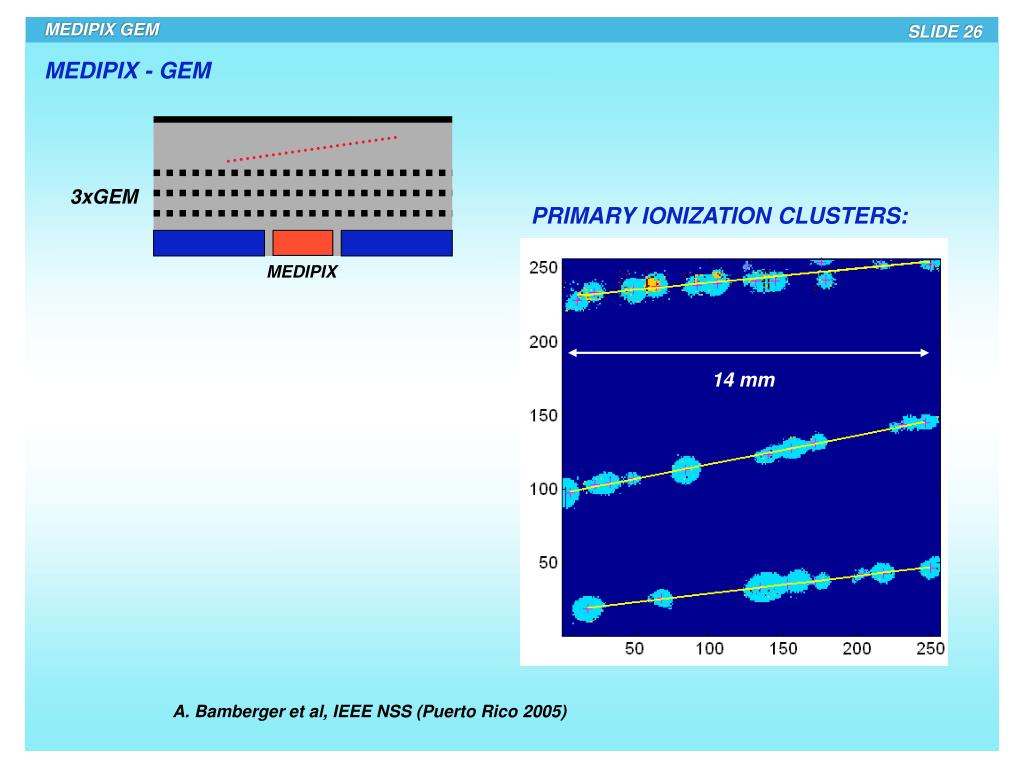 MEDIPIX GEM

SLIDE 26

MEDIPIX - GEM

3xGEM

MEDIPIX

PRIMARY IONIZATION CLUSTERS:

250
200
150
100
50

14 mm

50 100 150 200 250

A. Bamberger et al, IEEE NSS (Puerto Rico 2005)